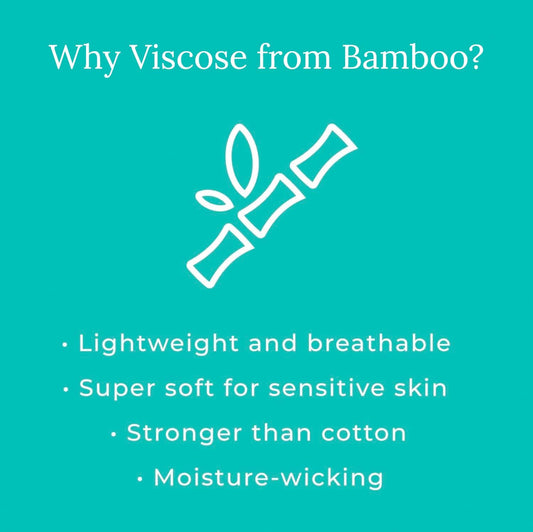 Why Viscose from Bamboo?

• Lightweight and breathable
• Super soft for sensitive skin
• Stronger than cotton
• Moisture-wicking